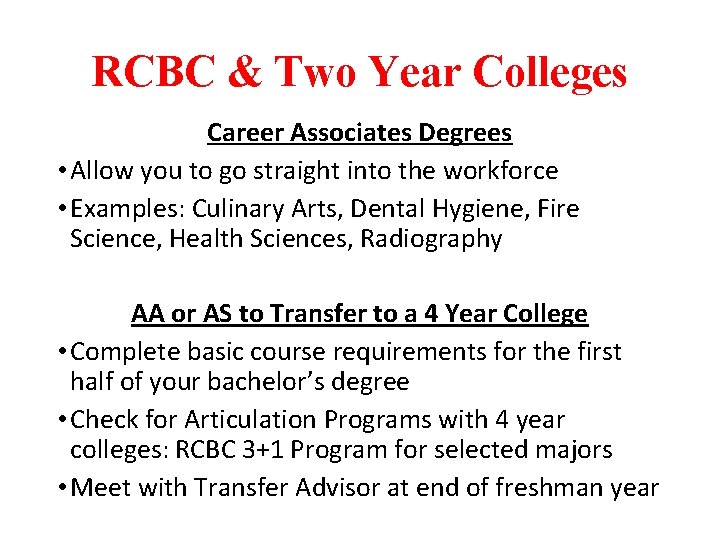 RCBC & Two Year Colleges

Career Associates Degrees

• Allow you to go straight into the workforce

• Examples: Culinary Arts, Dental Hygiene, Fire Science, Health Sciences, Radiography

AA or AS to Transfer to a 4 Year College

• Complete basic course requirements for the first half of your bachelor's degree

• Check for Articulation Programs with 4 year colleges: RCBC 3+1 Program for selected majors

• Meet with Transfer Advisor at end of freshman year